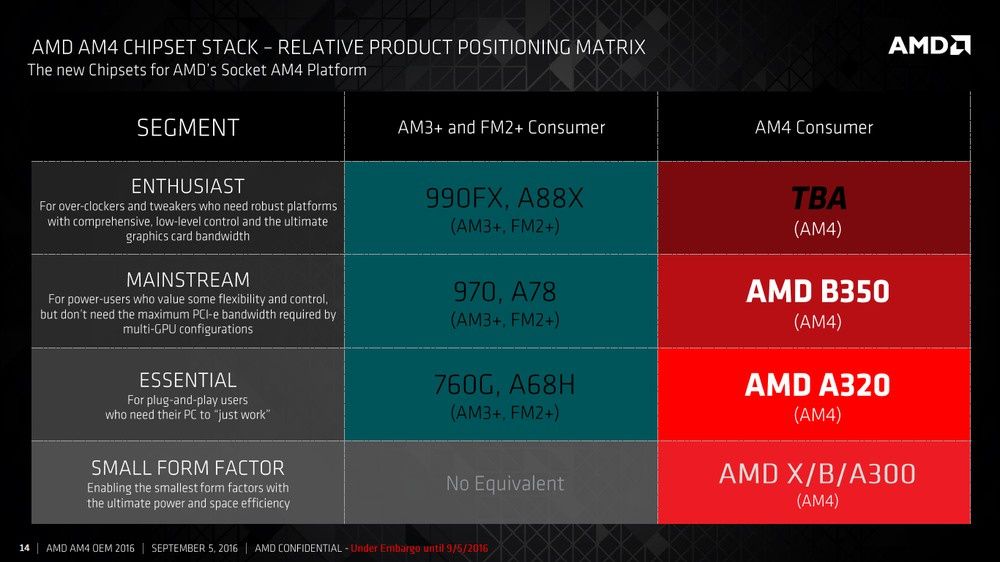 AMD AM4 CHIPSET STACK – RELATIVE PRODUCT POSITIONING MATRIX
The new Chipsets for AMD's Socket AM4 Platform

AMD

| SEGMENT | AM3+ and FM2+ Consumer | AM4 Consumer |
|---|---|---|
| ENTHUSIAST For over-clockers and tweakers who need robust platforms with comprehensive, low-level control and the ultimate graphics card bandwidth | 990FX, A88X (AM3+, FM2+) | TBA (AM4) |
| MAINSTREAM For power-users who value some flexibility and control, but don't need the maximum PCI-e bandwidth required by multi-GPU configurations | 970, A78 (AM3+, FM2+) | AMD B350 (AM4) |
| ESSENTIAL For plug-and-play users who need their PC to "just work" | 760G, A68H (AM3+, FM2+) | AMD A320 (AM4) |
| SMALL FORM FACTOR Enabling the smallest form factors with the ultimate power and space efficiency | No Equivalent | AMD X/B/A300 (AM4) |

14 | AMD AM4 OEM 2016 | SEPTEMBER 5, 2016 | AMD CONFIDENTIAL - Under Embargo until 9/5/2016